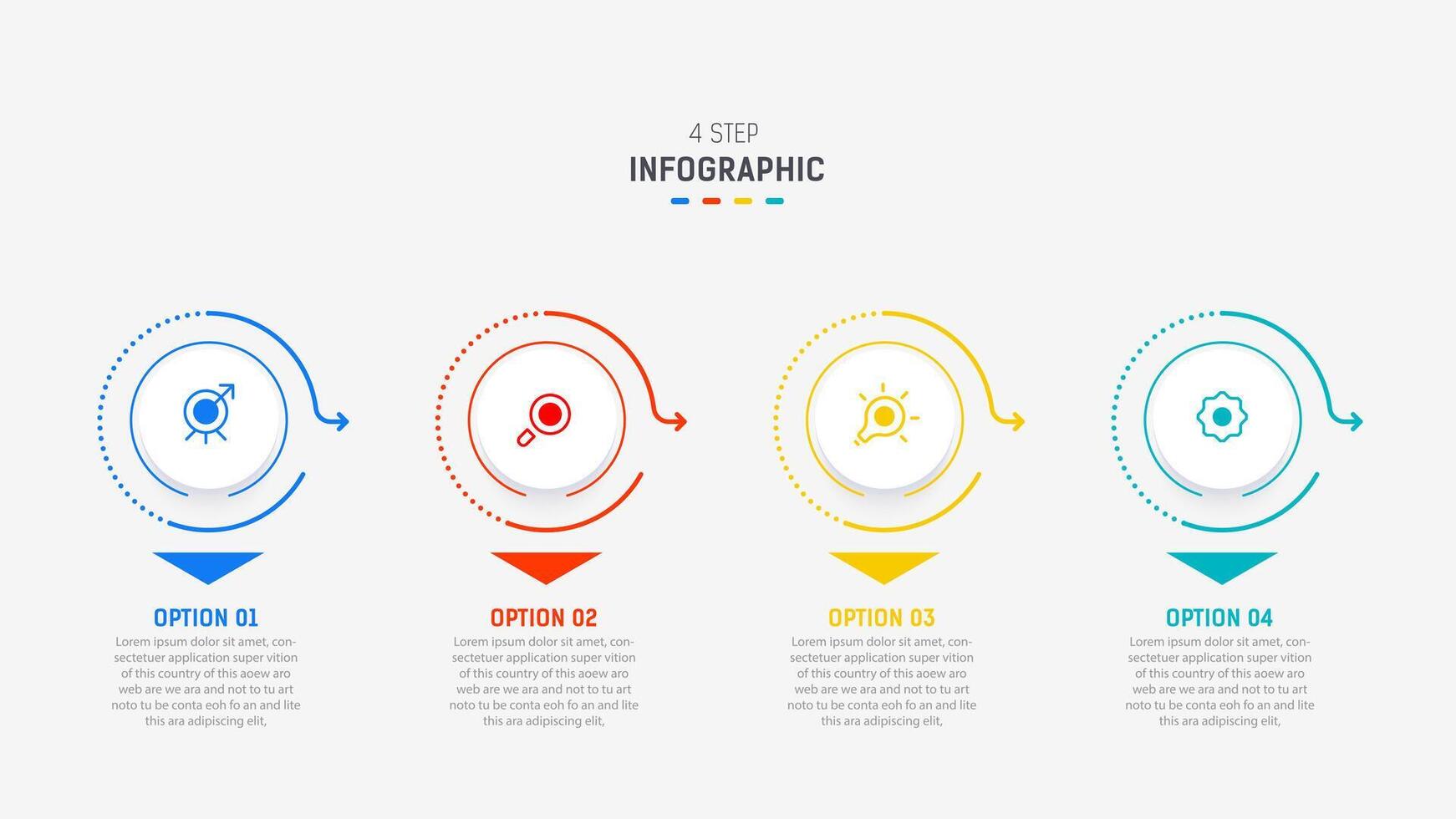 4 STEP
INFOGRAPHIC

OPTION 01
Lorem ipsum dolor sit amet, consectetuer application super vition of this country of this aoew aro web are we ara and not to tu art noto tu be conta eoh fo an and lite this ara adipiscing elit,

OPTION 02
Lorem ipsum dolor sit amet, consectetuer application super vition of this country of this aoew aro web are we ara and not to tu art noto tu be conta eoh fo an and lite this ara adipiscing elit,

OPTION 03
Lorem ipsum dolor sit amet, consectetuer application super vition of this country of this aoew aro web are we ara and not to tu art noto tu be conta eoh fo an and lite this ara adipiscing elit,

OPTION 04
Lorem ipsum dolor sit amet, consectetuer application super vition of this country of this aoew aro web are we ara and not to tu art noto tu be conta eoh fo an and lite this ara adipiscing elit,